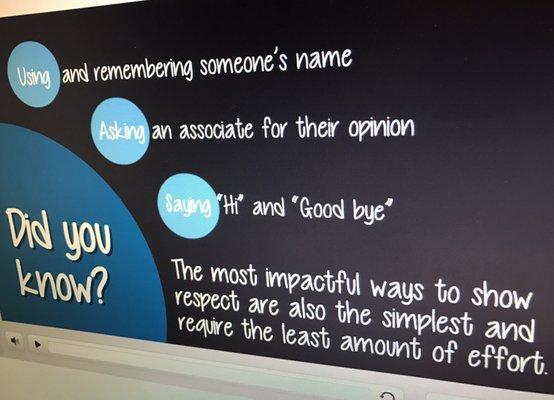 Using and remembering someone's name

Asking an associate for their opinion

Saying "Hi" and "Good bye"

Did you know?

The most impactful ways to show respect are also the simplest and require the least amount of effort.